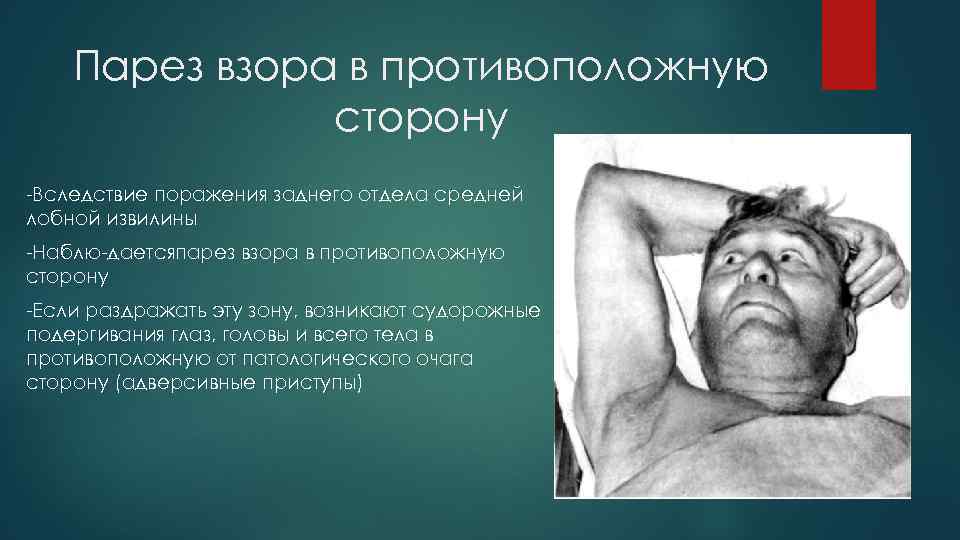 Парез взора в противоположную сторону

-Вследствие поражения заднего отдела средней лобной извилины

-Наблю-даетсяпарез взора в противоположную сторону

-Если раздражать эту зону, возникают судорожные подергивания глаз, головы и всего тела в противоположную от патологического очага сторону (адверсивные приступы)